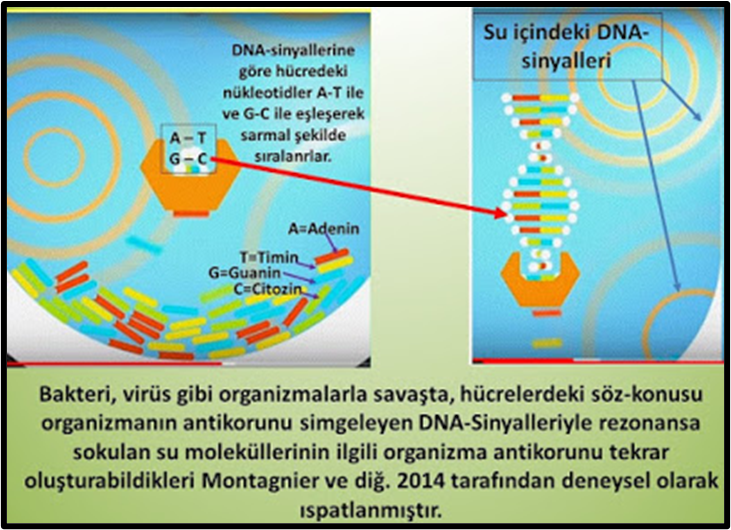 DNA-sinyallerine göre hücredeki nükleotidler A-T ile ve G-C ile eşleşerek sarmal şekilde sıralanırlar.

A – T
G – C

A=Adenin
T=Timin
G=Guanin
C=Citozin

Su içindeki DNA-sinyalleri

Bakteri, virüs gibi organizmalarla savaşta, hücrelerdeki söz-konusu organizmanın antikorunu simgeleyen DNA-Sinyalleriyle rezonansa sokulan su moleküllerinin ilgili organizma antikorunu tekrar oluşturabildikleri Montagnier ve diğ. 2014 tarafından deneysel olarak ıspatlanmıştır.